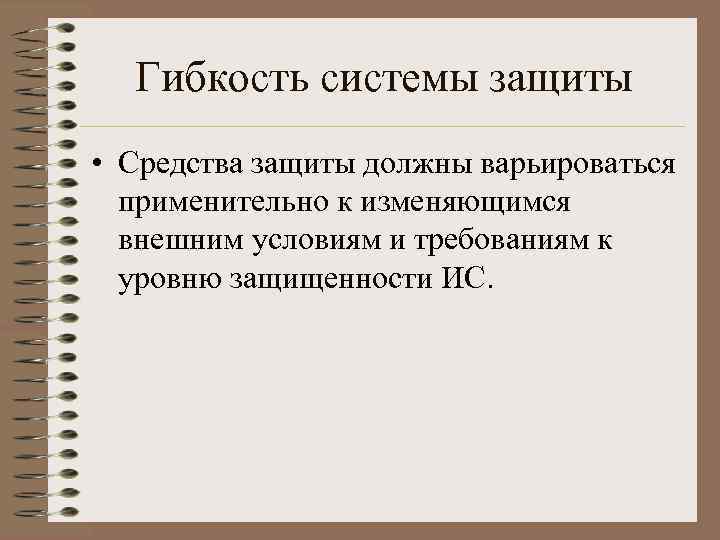 Гибкость системы защиты

• Средства защиты должны варьироваться применительно к изменяющимся внешним условиям и требованиям к уровню защищенности ИС.